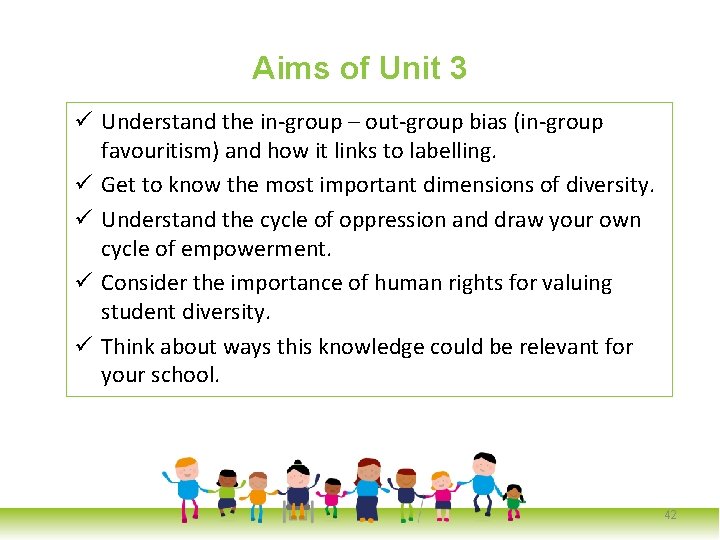 Aims of Unit 3

✓ Understand the in-group – out-group bias (in-group favouritism) and how it links to labelling.
✓ Get to know the most important dimensions of diversity.
✓ Understand the cycle of oppression and draw your own cycle of empowerment.
✓ Consider the importance of human rights for valuing student diversity.
✓ Think about ways this knowledge could be relevant for your school.

42